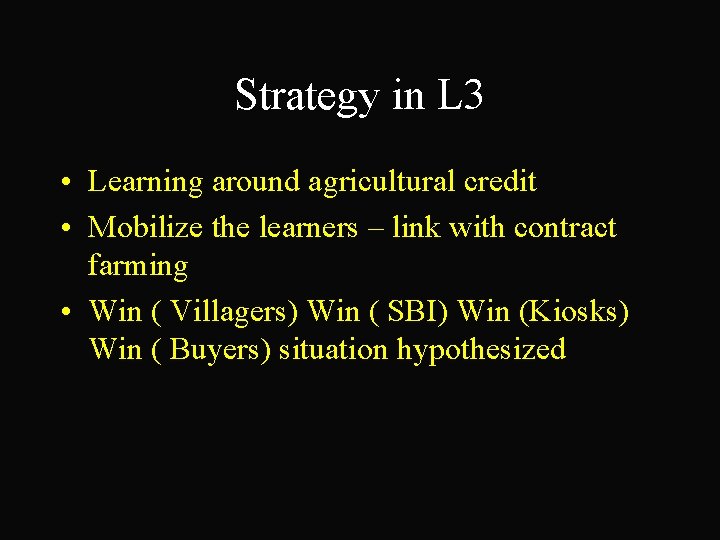 Strategy in L3

• Learning around agricultural credit
• Mobilize the learners – link with contract farming
• Win ( Villagers) Win ( SBI) Win (Kiosks) Win ( Buyers) situation hypothesized